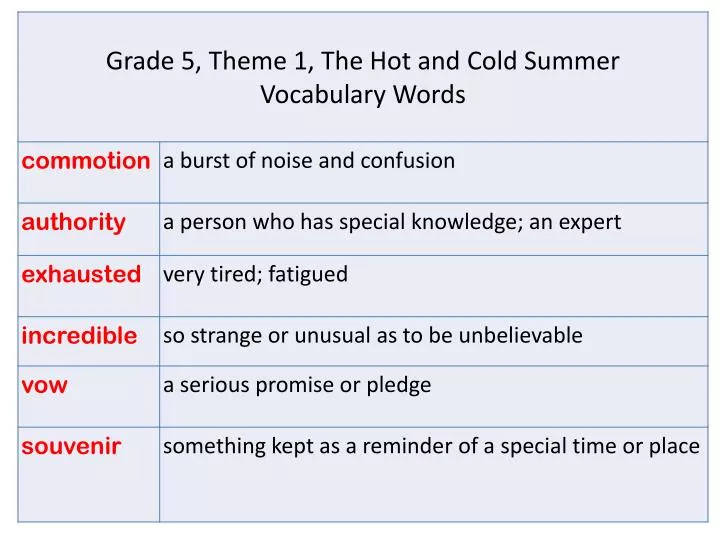 Grade 5, Theme 1, The Hot and Cold Summer
Vocabulary Words

| | |
|---|---|
| commotion | a burst of noise and confusion |
| authority | a person who has special knowledge; an expert |
| exhausted | very tired; fatigued |
| incredible | so strange or unusual as to be unbelievable |
| vow | a serious promise or pledge |
| souvenir | something kept as a reminder of a special time or place |